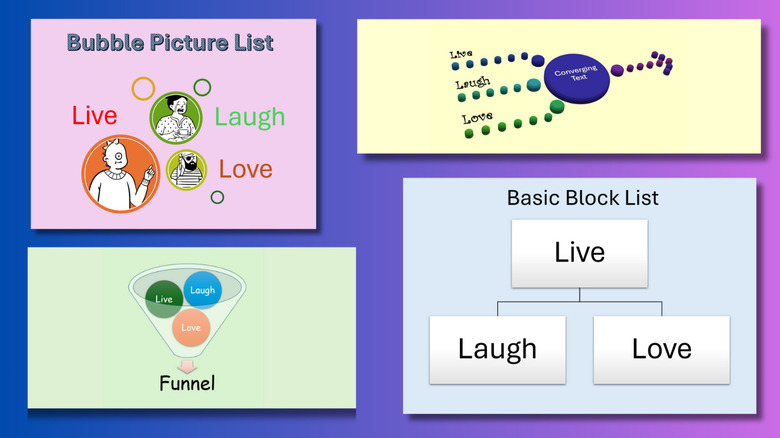 Bubble Picture List

Live

Laugh

Love

Live

Laugh

Love

Converging Text

Live

Laugh

Love

Funnel

Basic Block List

Live

Laugh

Love